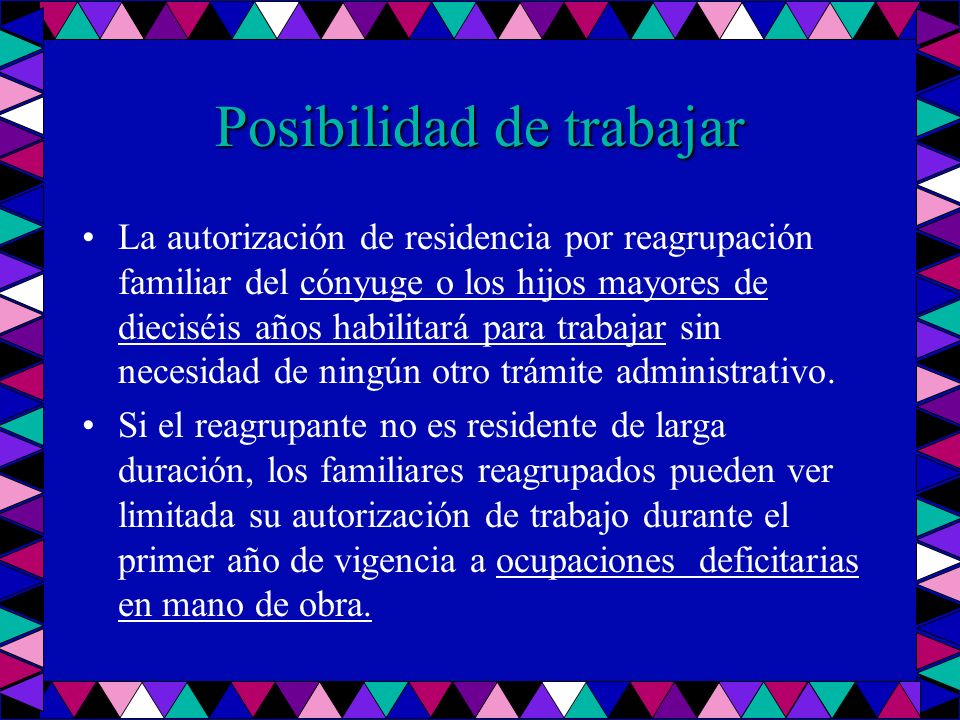 Posibilidad de trabajar

• La autorización de residencia por reagrupación familiar del cónyuge o los hijos mayores de dieciséis años habilitará para trabajar sin necesidad de ningún otro trámite administrativo.

• Si el reagrupante no es residente de larga duración, los familiares reagrupados pueden ver limitada su autorización de trabajo durante el primer año de vigencia a ocupaciones deficitarias en mano de obra.